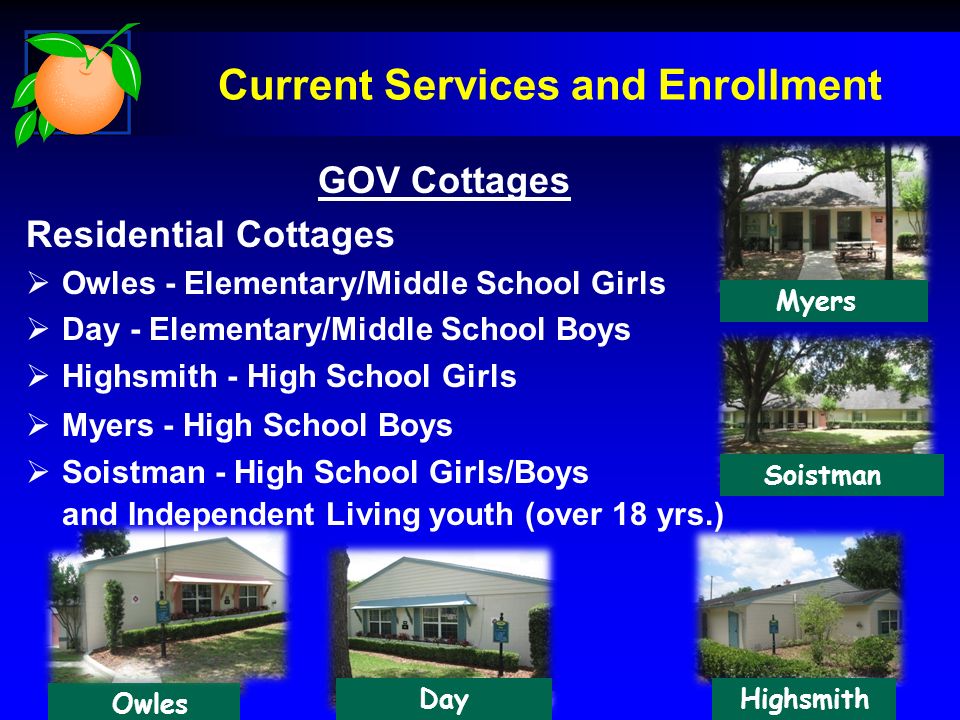 Current Services and Enrollment

GOV Cottages

Residential Cottages

➢ Owles - Elementary/Middle School Girls
➢ Day - Elementary/Middle School Boys
➢ Highsmith - High School Girls
➢ Myers - High School Boys
➢ Soistman - High School Girls/Boys and Independent Living youth (over 18 yrs.)

Myers

Soistman

Owles

Day

Highsmith